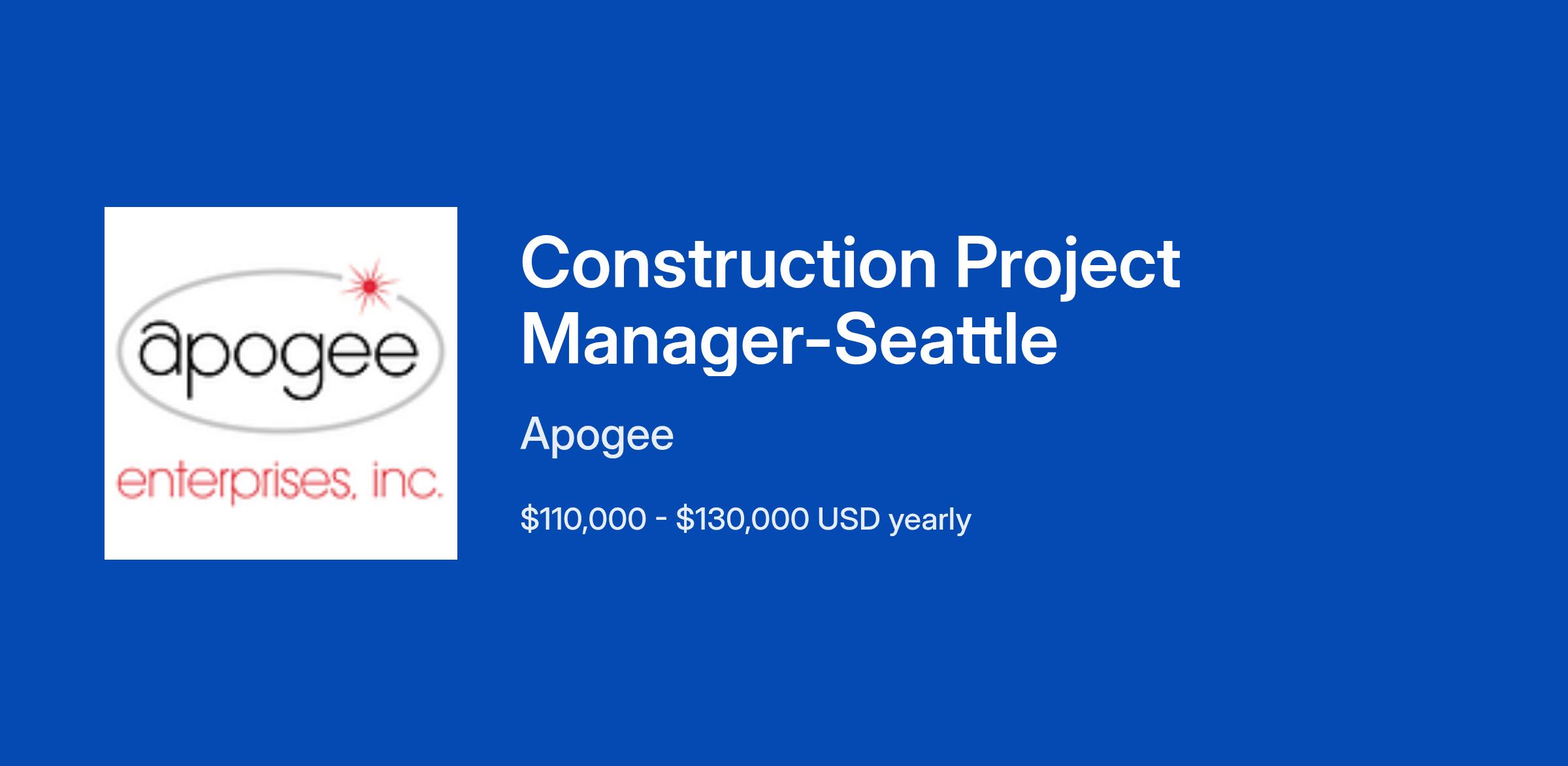 apogee
enterprises, inc.

Construction Project Manager-Seattle

Apogee

\$110,000 - \$130,000 USD yearly